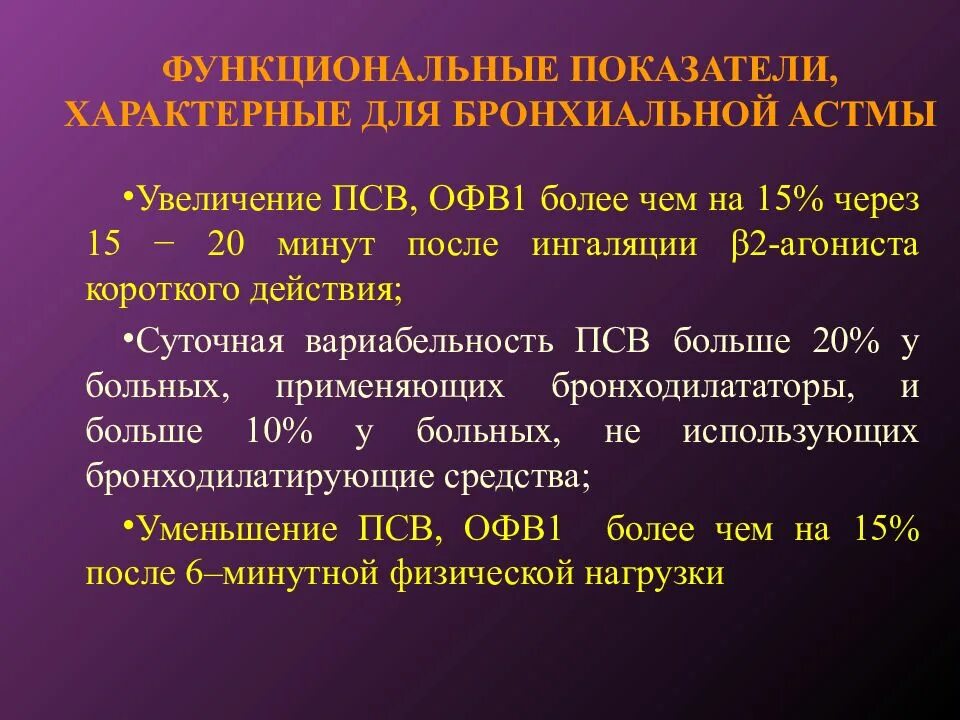 ФУНКЦИОНАЛЬНЫЕ ПОКАЗАТЕЛИ, ХАРАКТЕРНЫЕ ДЛЯ БРОНХИАЛЬНОЙ АСТМЫ

•Увеличение ПСВ, ОФВ1 более чем на 15% через 15 − 20 минут после ингаляции β2-агониста короткого действия;

•Суточная вариабельность ПСВ больше 20% у больных, применяющих бронходилататоры, и больше 10% у больных, не использующих бронходилатирующие средства;

•Уменьшение ПСВ, ОФВ1 более чем на 15% после 6–минутной физической нагрузки